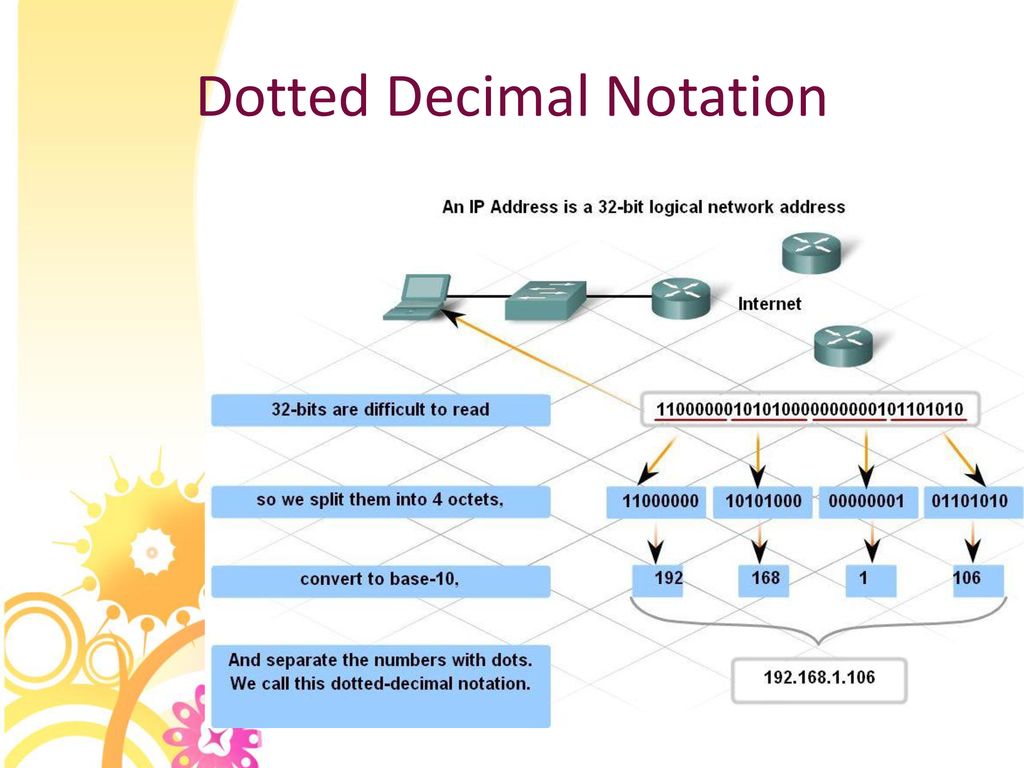 Dotted Decimal Notation

An IP Address is a 32-bit logical network address

Internet

32-bits are difficult to read

11000000101010000000000101101010

so we split them into 4 octets,

11000000 10101000 00000001 01101010

convert to base-10,

192 168 1 106

And separate the numbers with dots. We call this dotted-decimal notation.

192.168.1.106